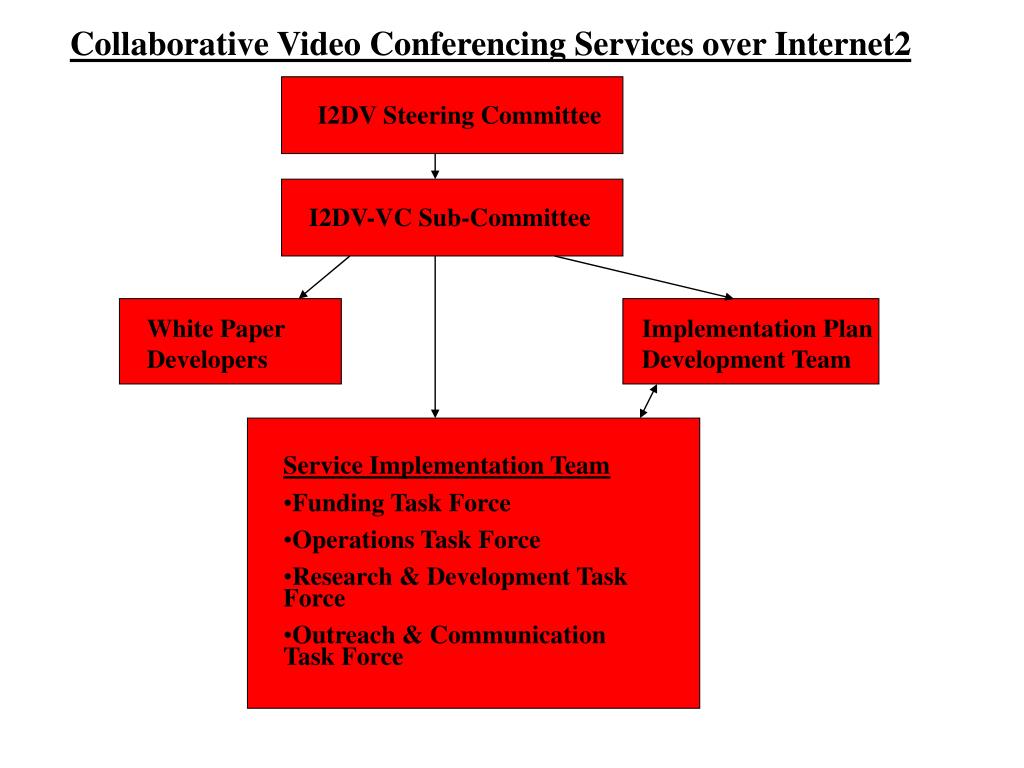 Collaborative Video Conferencing Services over Internet2

I2DV Steering Committee

I2DV-VC Sub-Committee

White Paper Developers

Implementation Plan Development Team

Service Implementation Team
•Funding Task Force
•Operations Task Force
•Research & Development Task Force
•Outreach & Communication Task Force